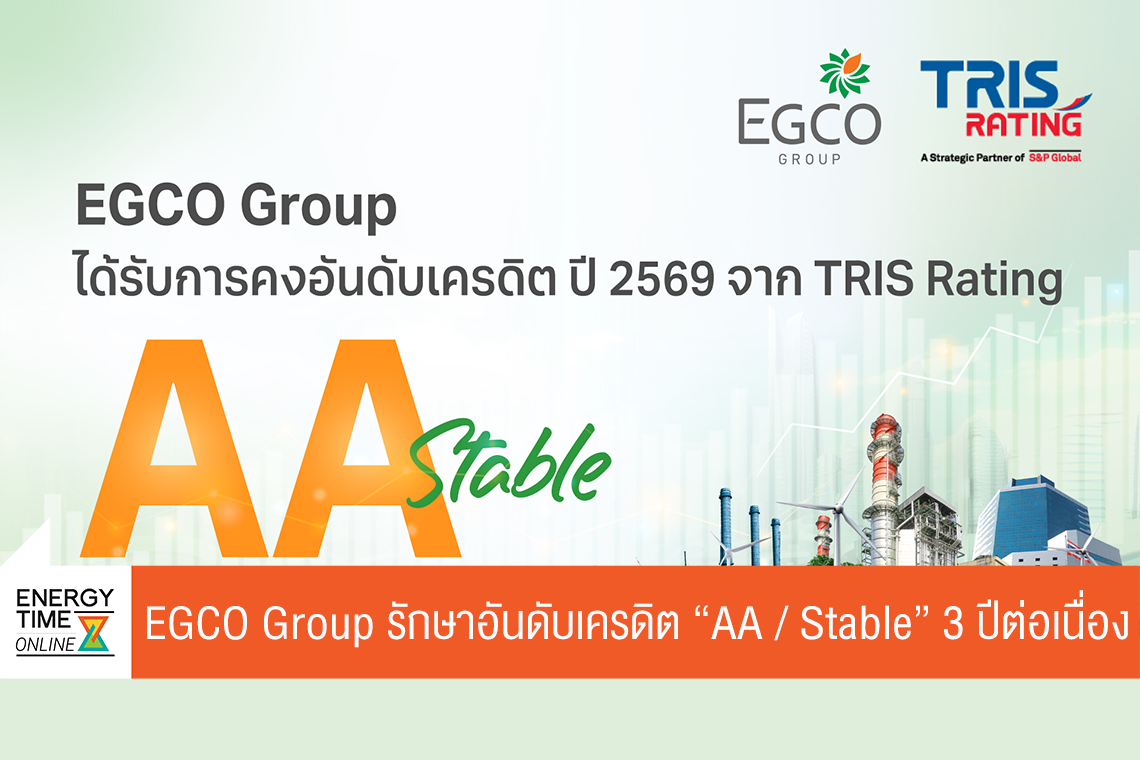 EGCO GROUP

TRIS RATING
A Strategic Partner of S&P Global

EGCO Group
ได้รับการคงอันดับเครดิต ปี 2569 จาก TRIS Rating

AA Stable

ENERGY TIME ONLINE

EGCO Group รักษาอันดับเครดิต “AA / Stable” 3 ปีต่อเนื่อง